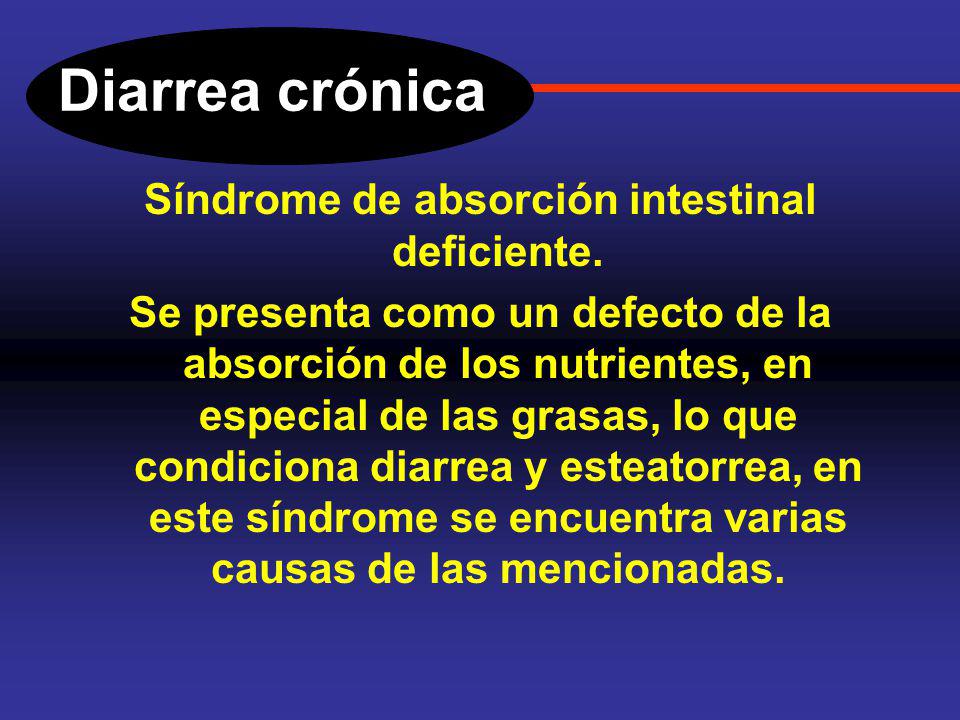 Diarrea crónica

Síndrome de absorción intestinal deficiente.

Se presenta como un defecto de la absorción de los nutrientes, en especial de las grasas, lo que condiciona diarrea y esteatorrea, en este síndrome se encuentra varias causas de las mencionadas.